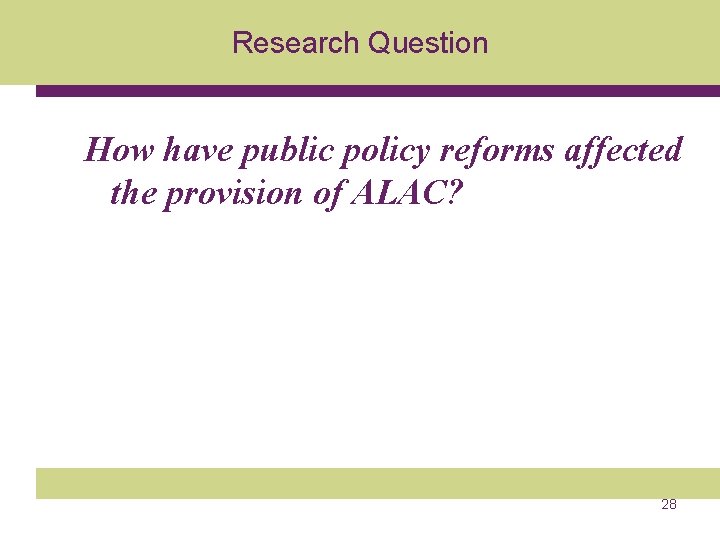 Research Question

How have public policy reforms affected the provision of ALAC?

28